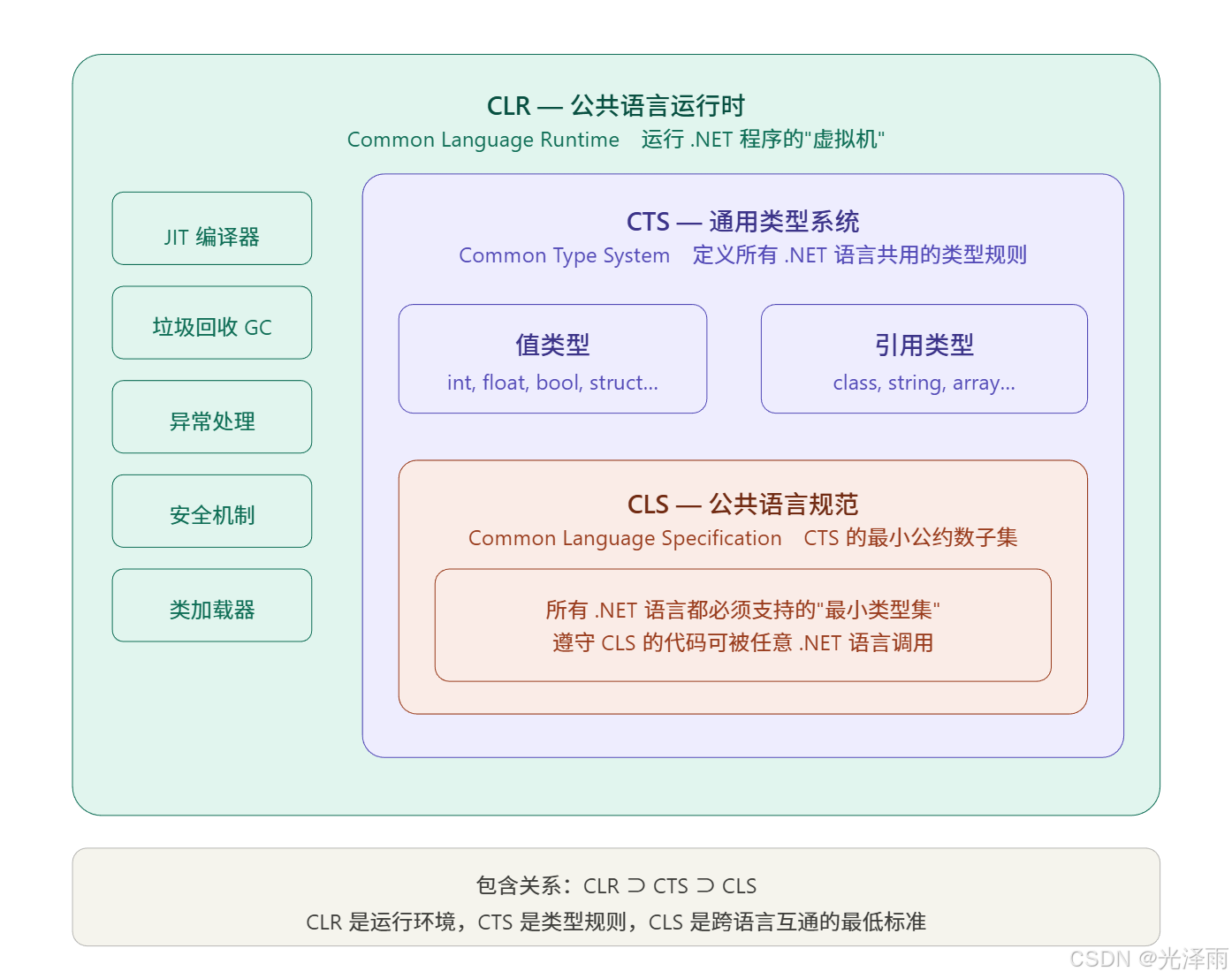 CLR — 公共语言运行时
Common Language Runtime 运行 .NET 程序的"虚拟机"

JIT 编译器

垃圾回收 GC

异常处理

安全机制

类加载器

CTS — 通用类型系统
Common Type System 定义所有 .NET 语言共用的类型规则

值类型
int, float, bool, struct...

引用类型
class, string, array...

CLS — 公共语言规范
Common Language Specification CTS 的最小公约数子集

所有 .NET 语言都必须支持的"最小类型集"
遵守 CLS 的代码可被任意 .NET 语言调用

包含关系：CLR ⊃ CTS ⊃ CLS
CLR 是运行环境，CTS 是类型规则，CLS 是跨语言互通的最低标准

CSDN @光泽雨